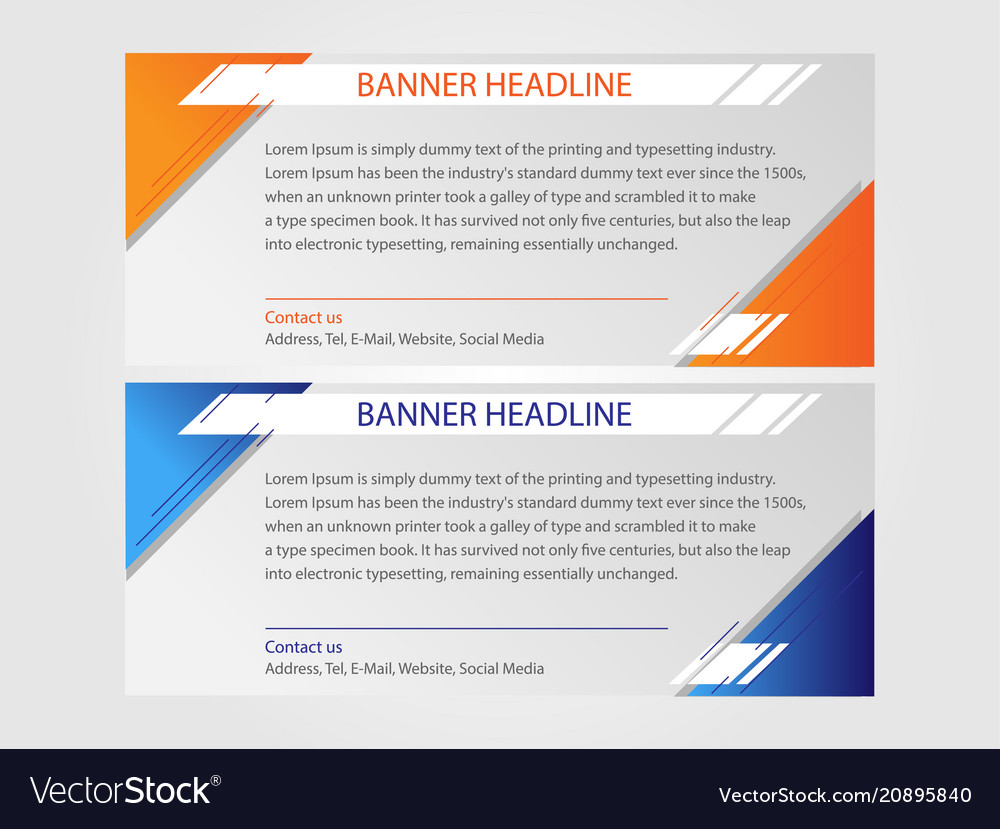 BANNER HEADLINE

Lorem Ipsum is simply dummy text of the printing and typesetting industry. Lorem Ipsum has been the industry's standard dummy text ever since the 1500s, when an unknown printer took a galley of type and scrambled it to make a type specimen book. It has survived not only five centuries, but also the leap into electronic typesetting, remaining essentially unchanged.

Contact us
Address, Tel, E-Mail, Website, Social Media

BANNER HEADLINE

Lorem Ipsum is simply dummy text of the printing and typesetting industry. Lorem Ipsum has been the industry's standard dummy text ever since the 1500s, when an unknown printer took a galley of type and scrambled it to make a type specimen book. It has survived not only five centuries, but also the leap into electronic typesetting, remaining essentially unchanged.

Contact us
Address, Tel, E-Mail, Website, Social Media

VectorStock®

VectorStock.com/20895840